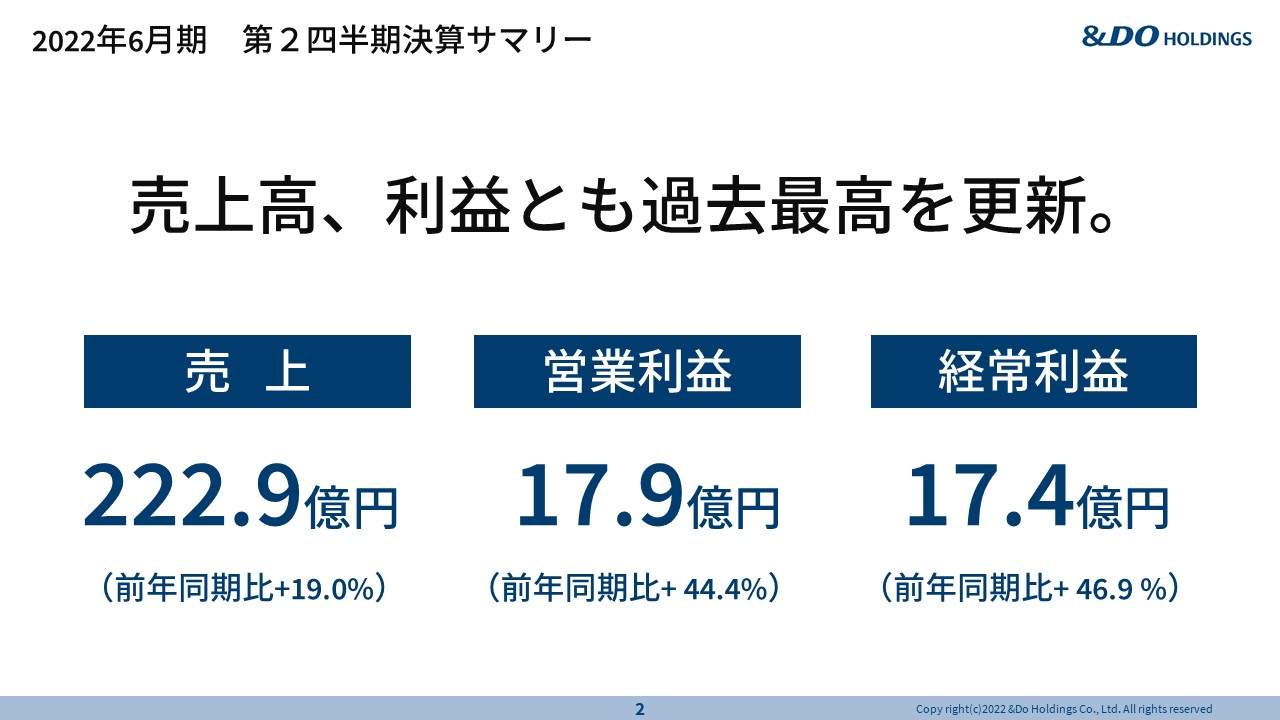 2022年6月期　第２四半期決算サマリー

&DO HOLDINGS

売上高、利益とも過去最高を更新。

売　上

222.9億円

（前年同期比+19.0%）

営業利益

17.9億円

（前年同期比+ 44.4%）

経常利益

17.4億円

（前年同期比+ 46.9 %）

2

Copy right(c)2022 &Do Holdings Co., Ltd. All rights reserved